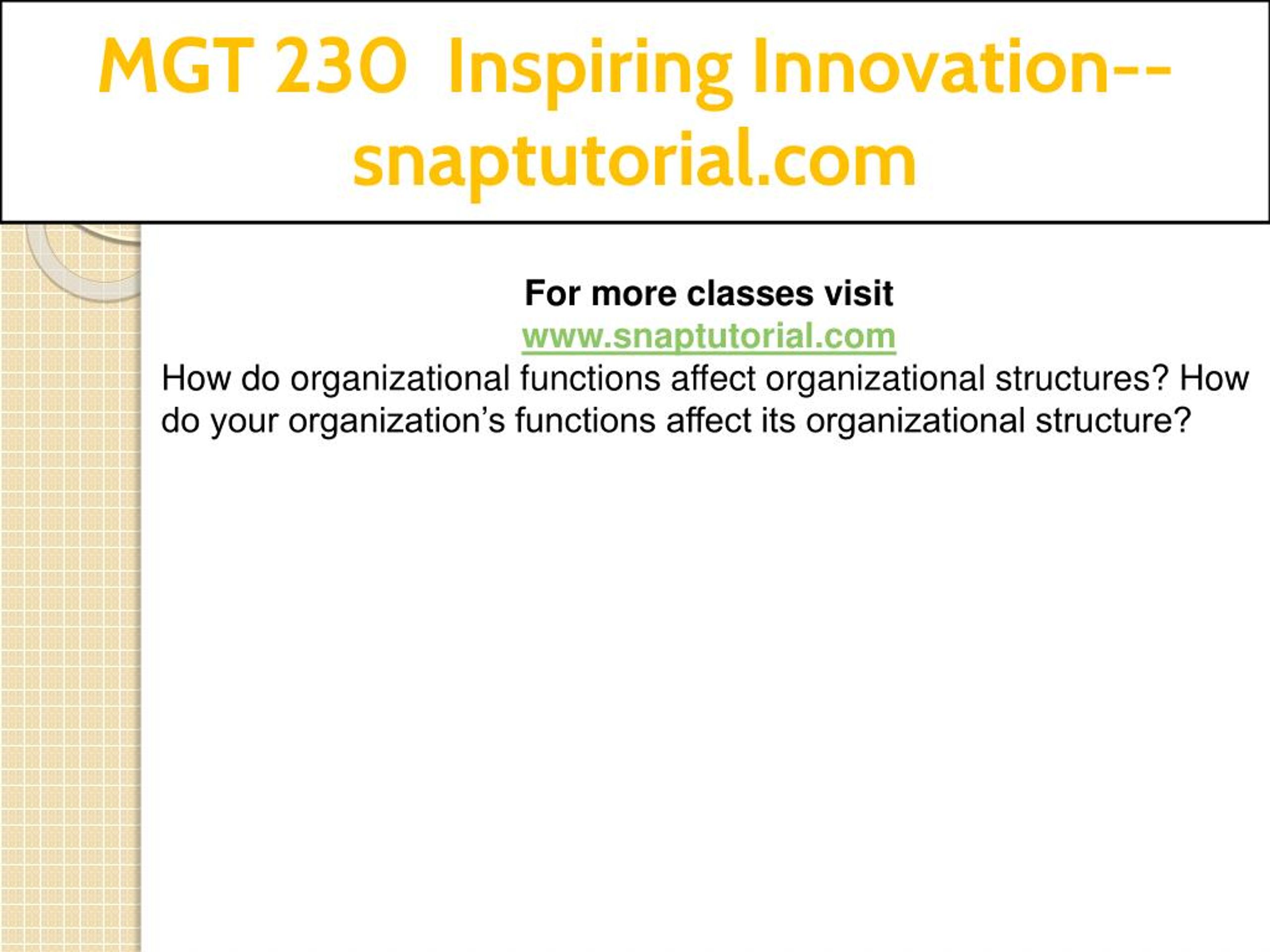 MGT 230  Inspiring Innovation--snaptutorial.com

For more classes visit
www.snaptutorial.com

How do organizational functions affect organizational structures? How do your organization’s functions affect its organizational structure?